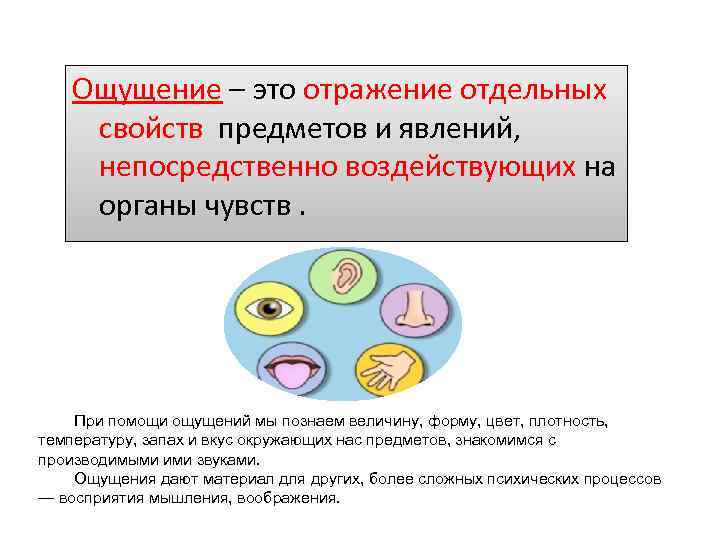 Ощущение – это отражение отдельных свойств предметов и явлений, непосредственно воздействующих на органы чувств .

При помощи ощущений мы познаем величину, форму, цвет, плотность, температуру, запах и вкус окружающих нас предметов, знакомимся с производимыми ими звуками.

Ощущения дают материал для других, более сложных психических процессов — восприятия мышления, воображения.